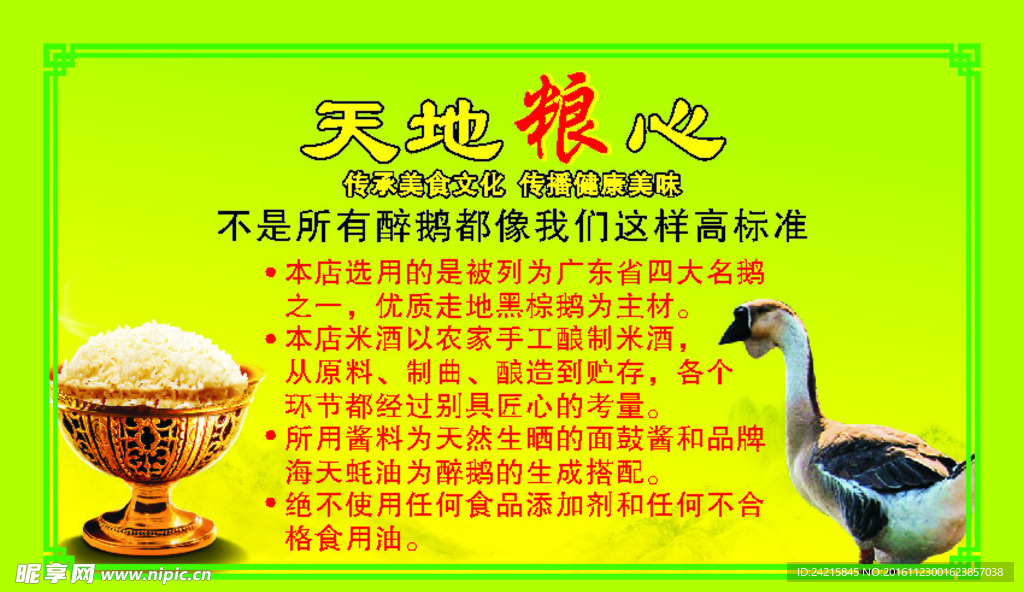 天地粮心

传承美食文化 传播健康美味

不是所有醉鹅都像我们这样高标准

• 本店选用的是被列为广东省四大名鹅之一，优质走地黑棕鹅为主材。
• 本店米酒以农家手工酿制米酒，从原料、制曲、酿造到贮存，各个环节都经过别具匠心的考量。
• 所用酱料为天然生晒的面鼓酱和品牌海天蚝油为醉鹅的生成搭配。
• 绝不使用任何食品添加剂和任何不合格食用油。

昵享网 www.nipic.cn

ID:24215845 NO:20161123001623857038